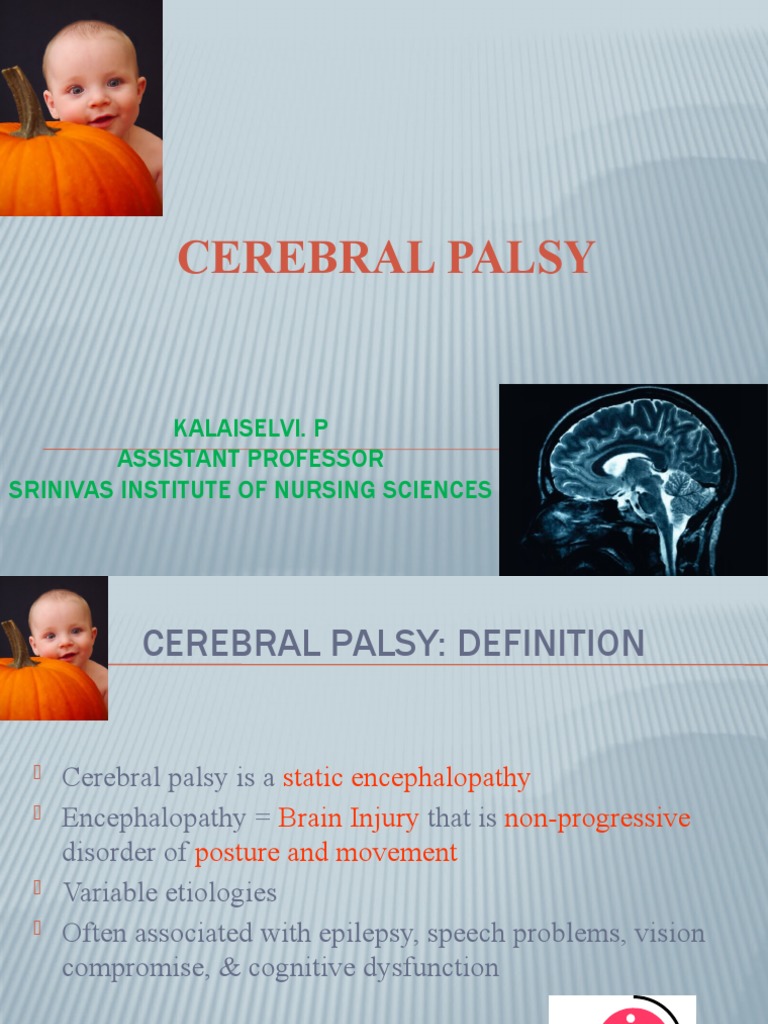 CEREBRAL PALSY

KALAISELVI. P
ASSISTANT PROFESSOR
SRINIVAS INSTITUTE OF NURSING SCIENCES

CEREBRAL PALSY: DEFINITION

Cerebral palsy is a static encephalopathy
Encephalopathy = Brain Injury that is non-progressive disorder of posture and movement
Variable etiologies
Often associated with epilepsy, speech problems, vision compromise, & cognitive dysfunction